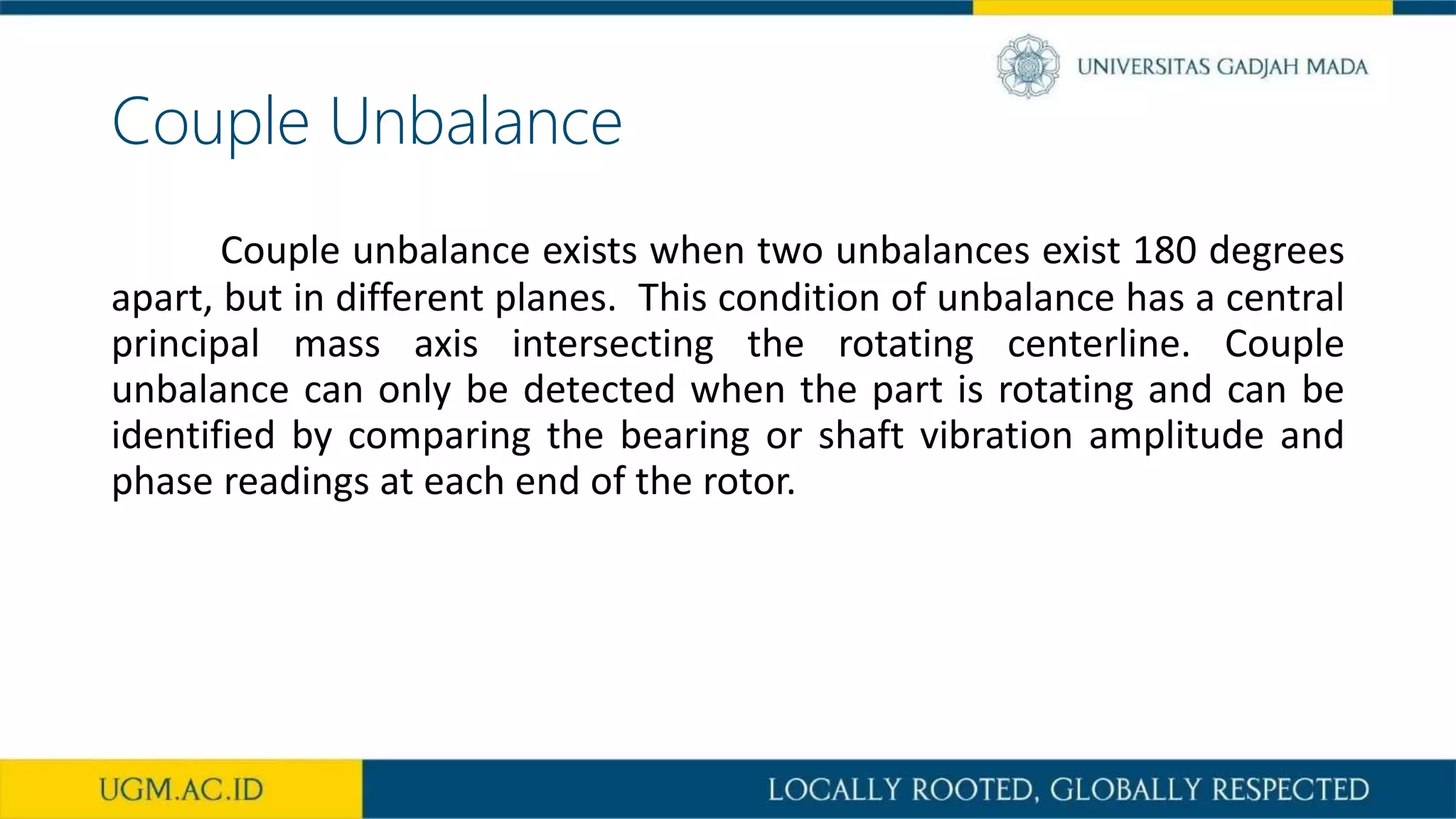 UNIVERSITAS GADJAH MADA

Couple Unbalance

Couple unbalance exists when two unbalances exist 180 degrees apart, but in different planes. This condition of unbalance has a central principal mass axis intersecting the rotating centerline. Couple unbalance can only be detected when the part is rotating and can be identified by comparing the bearing or shaft vibration amplitude and phase readings at each end of the rotor.

UGM.AC.ID

LOCALLY ROOTED, GLOBALLY RESPECTED